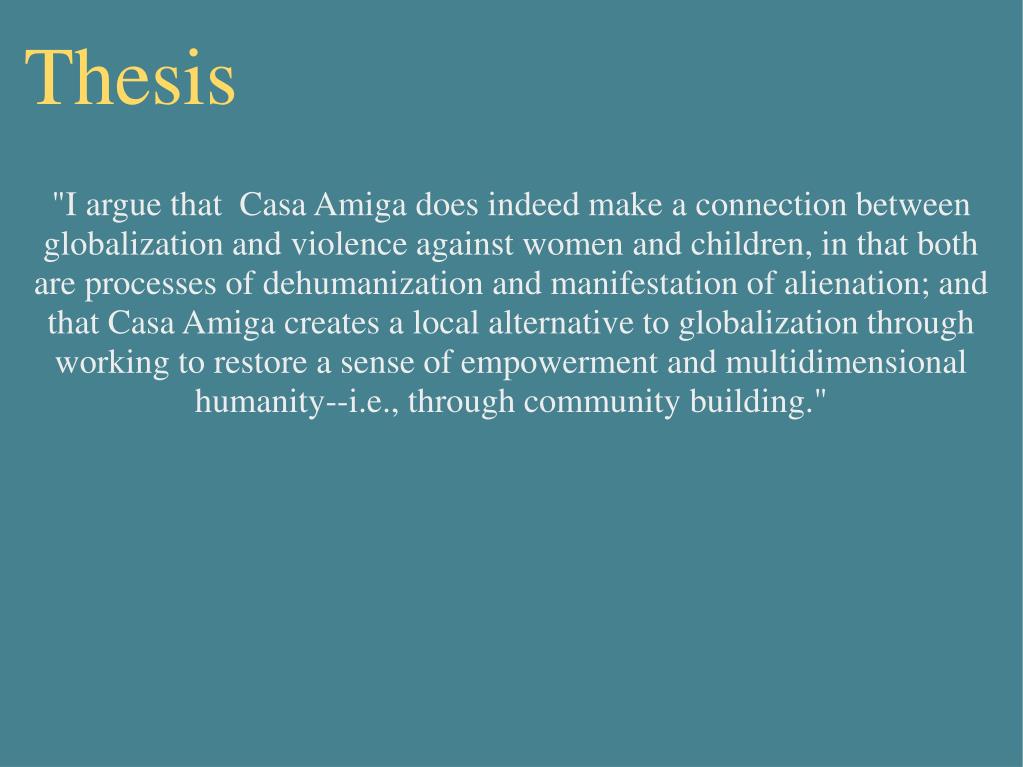 Thesis

"I argue that  Casa Amiga does indeed make a connection between globalization and violence against women and children, in that both are processes of dehumanization and manifestation of alienation; and that Casa Amiga creates a local alternative to globalization through working to restore a sense of empowerment and multidimensional humanity--i.e., through community building."